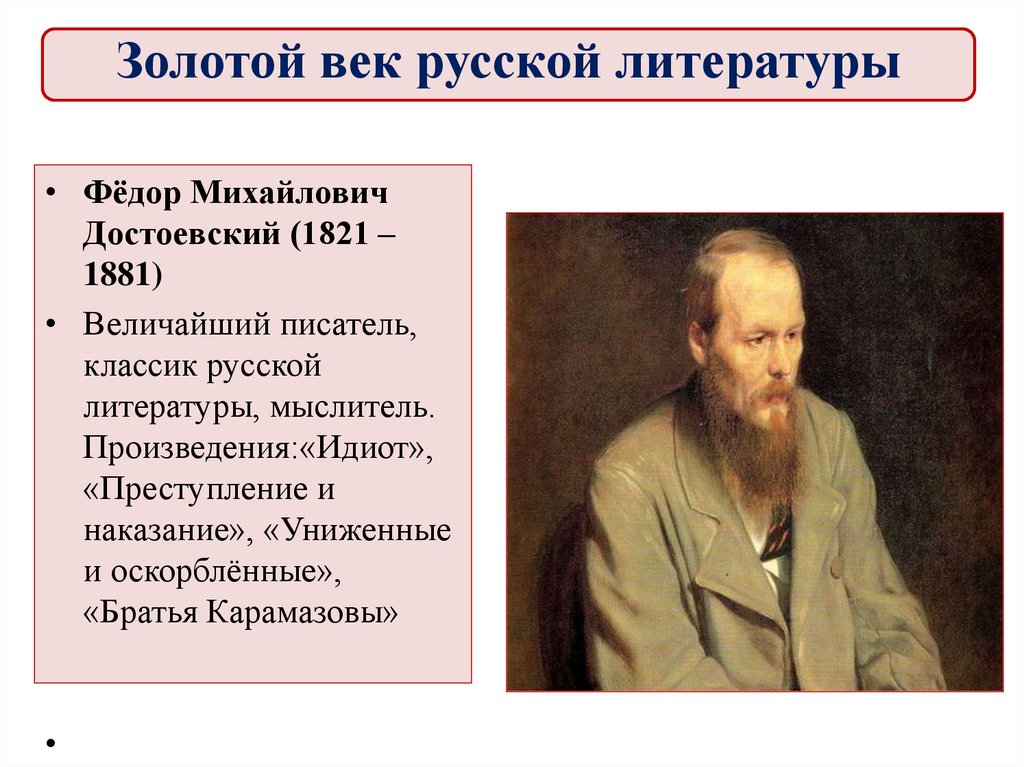 Золотой век русской литературы

• Фёдор Михайлович Достоевский (1821 – 1881)

• Величайший писатель, классик русской литературы, мыслитель. Произведения:«Идиот», «Преступление и наказание», «Униженные и оскорблённые», «Братья Карамазовы»

•